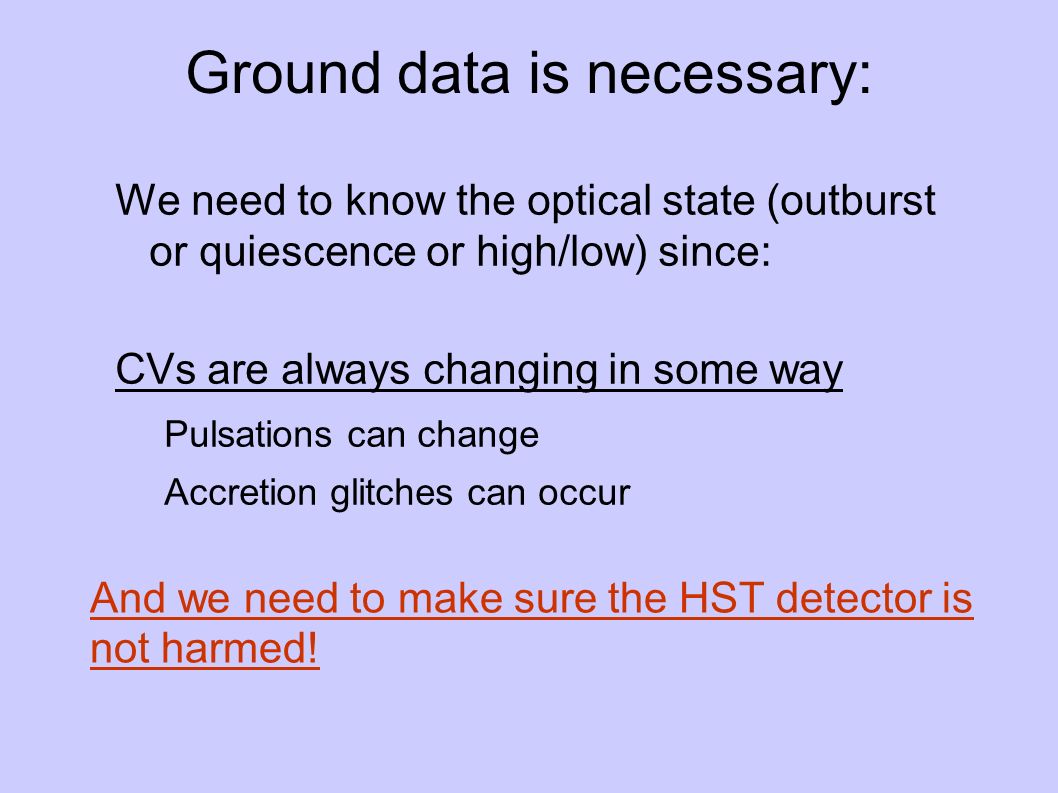 Ground data is necessary:

We need to know the optical state (outburst or quiescence or high/low) since:

CVs are always changing in some way

Pulsations can change

Accretion glitches can occur

And we need to make sure the HST detector is not harmed!